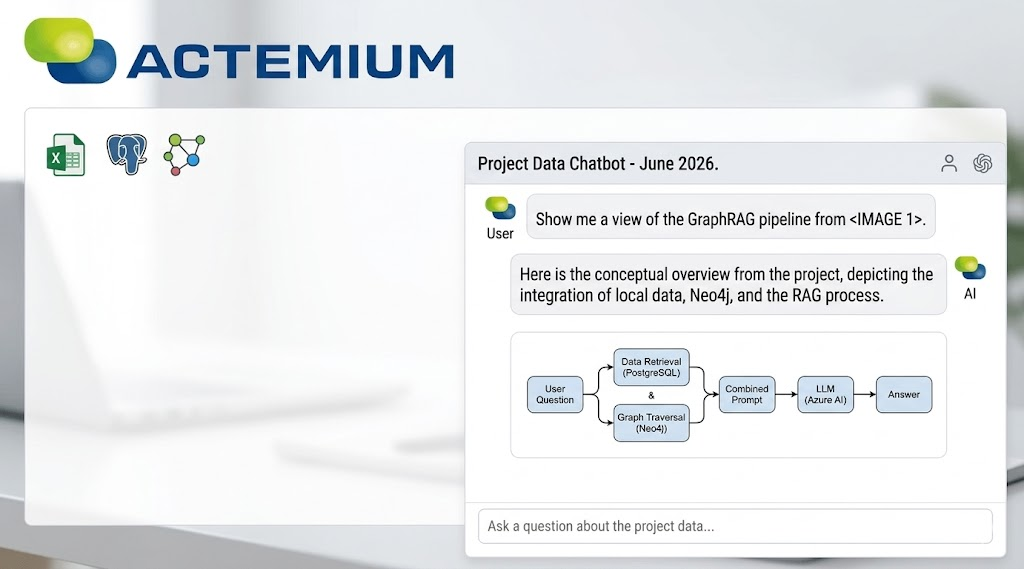 ACTEMIUM

Project Data Chatbot - June 2026.

User

Show me a view of the GraphRAG pipeline from <IMAGE 1>.

Here is the conceptual overview from the project, depicting the integration of local data, Neo4j, and the RAG process.

AI

User Question

Data Retrieval (PostgreSQL)

&

Graph Traversal (Neo4j)

Combined Prompt

LLM (Azure AI)

Answer

Ask a question about the project data...